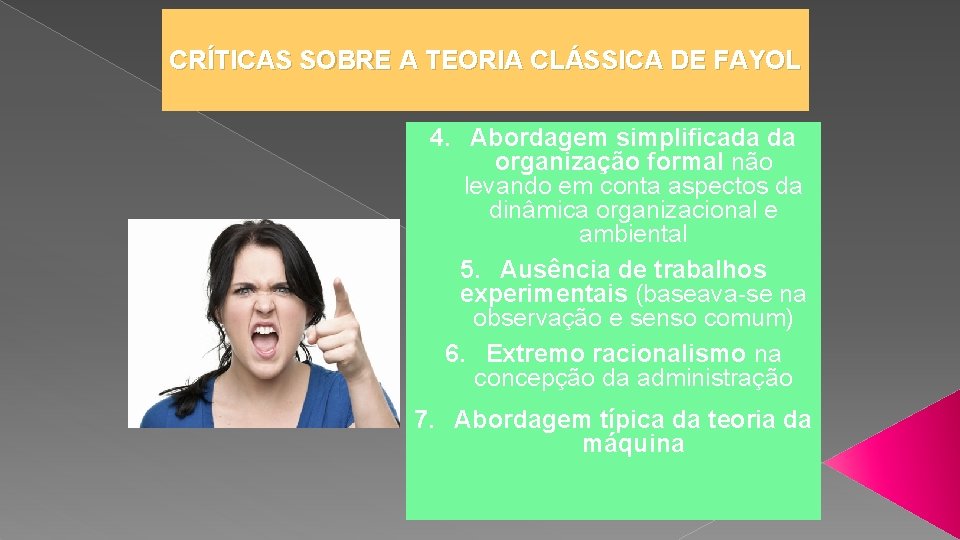 CRÍTICAS SOBRE A TEORIA CLÁSSICA DE FAYOL

4. Abordagem simplificada da organização formal não levando em conta aspectos da dinâmica organizacional e ambiental

5. Ausência de trabalhos experimentais (baseava-se na observação e senso comum)

6. Extremo racionalismo na concepção da administração

7. Abordagem típica da teoria da máquina